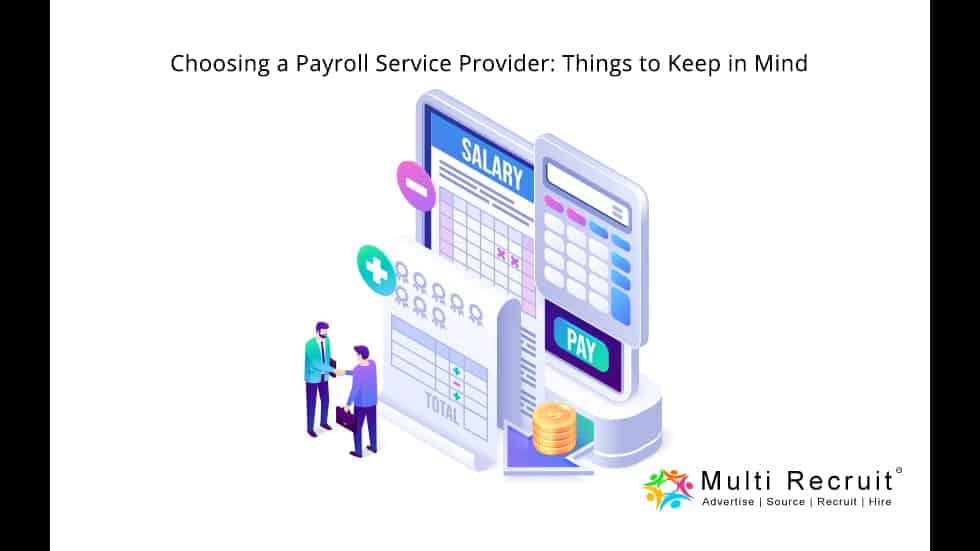 Choosing a Payroll Service Provider: Things to Keep in Mind

SALARY

PAY

TOTAL

Multi Recruit®
Advertise | Source | Recruit | Hire